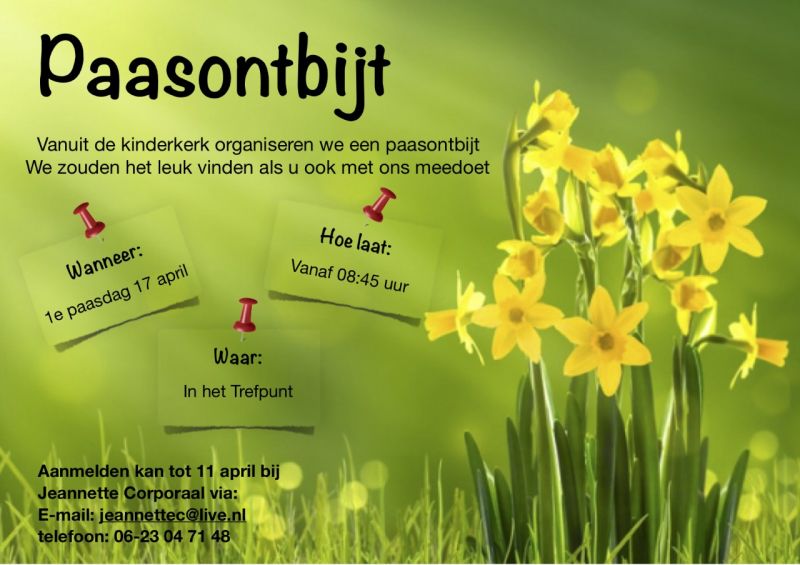 Paasontbijt

Vanuit de kinderkerk organiseren we een paasontbijt
We zouden het leuk vinden als u ook met ons meedoet

Wanneer:
1e paasdag 17 april

Hoe laat:
Vanaf 08:45 uur

Waar:
In het Trefpunt

Aanmelden kan tot 11 april bij
Jeannette Corporaal via:
E-mail: jeannettec@live.nl
telefoon: 06-23 04 71 48